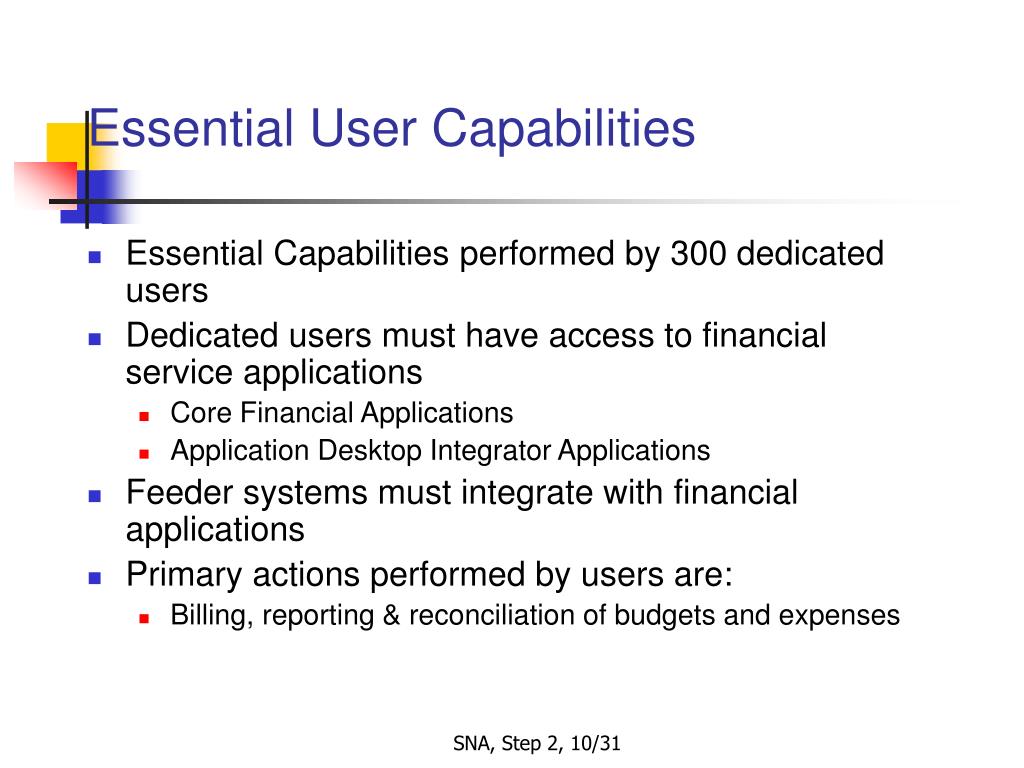 Essential User Capabilities

- Essential Capabilities performed by 300 dedicated users
- Dedicated users must have access to financial service applications
  - Core Financial Applications
  - Application Desktop Integrator Applications
- Feeder systems must integrate with financial applications
- Primary actions performed by users are:
  - Billing, reporting & reconciliation of budgets and expenses

SNA, Step 2, 10/31